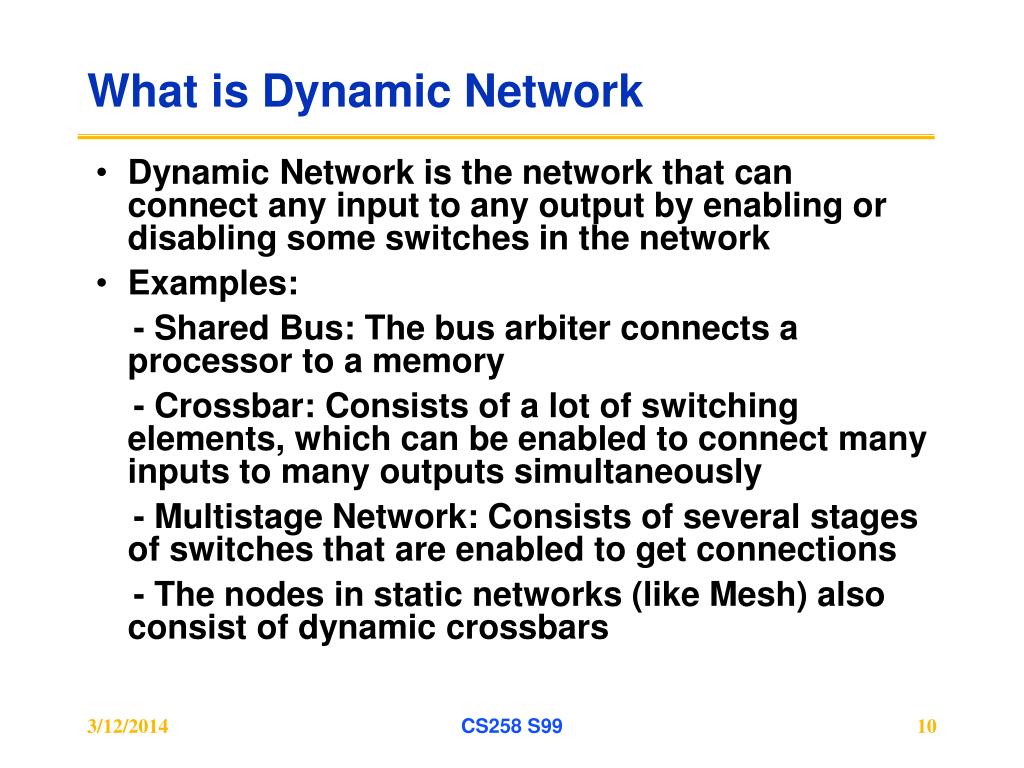 What is Dynamic Network

• Dynamic Network is the network that can connect any input to any output by enabling or disabling some switches in the network
• Examples:
- Shared Bus: The bus arbiter connects a processor to a memory
- Crossbar: Consists of a lot of switching elements, which can be enabled to connect many inputs to many outputs simultaneously
- Multistage Network: Consists of several stages of switches that are enabled to get connections
- The nodes in static networks (like Mesh) also consist of dynamic crossbars

3/12/2014
CS258 S99
10